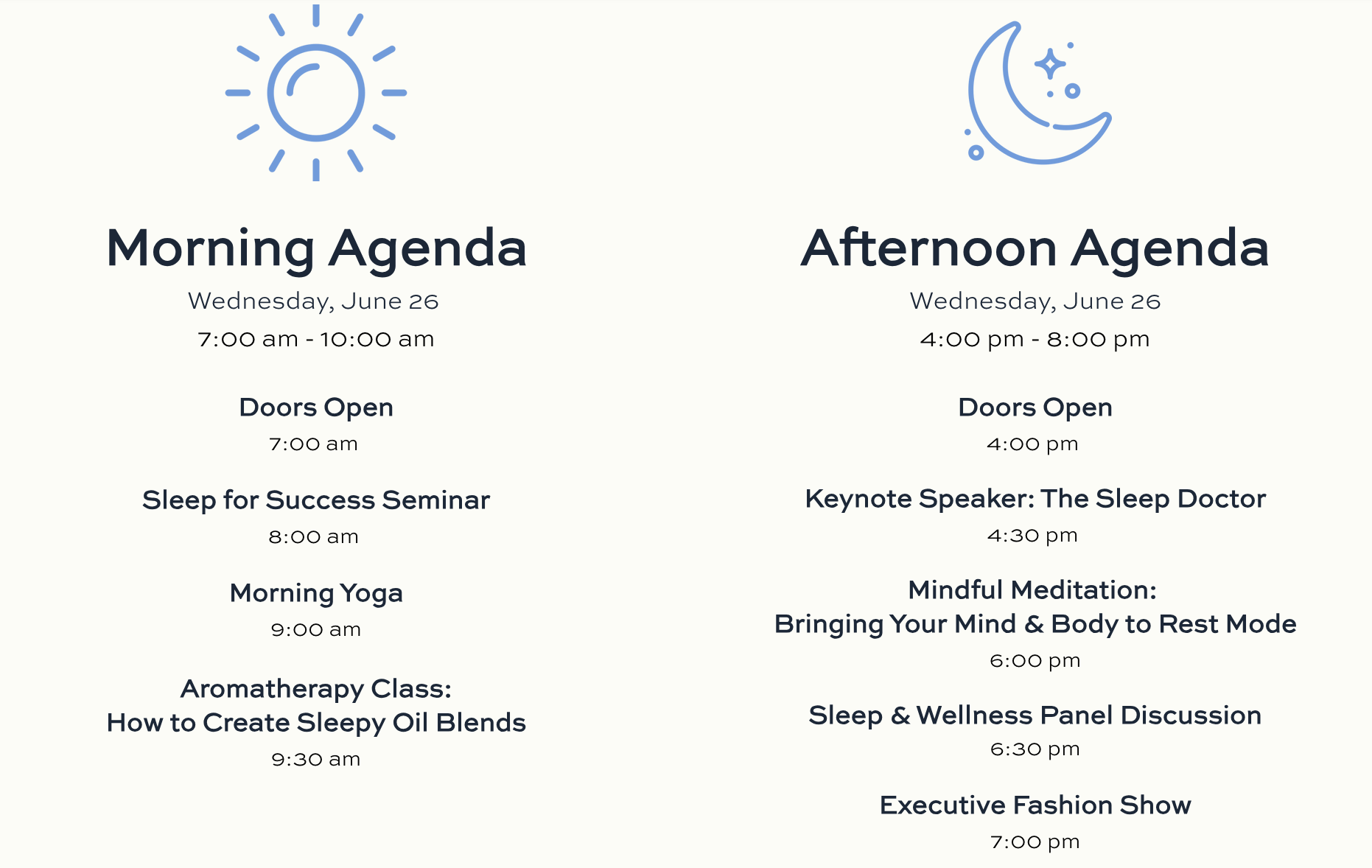 Morning Agenda

Wednesday, June 26

7:00 am - 10:00 am

Doors Open

7:00 am

Sleep for Success Seminar

8:00 am

Morning Yoga

9:00 am

Aromatherapy Class:
How to Create Sleepy Oil Blends

9:30 am

Afternoon Agenda

Wednesday, June 26

4:00 pm - 8:00 pm

Doors Open

4:00 pm

Keynote Speaker: The Sleep Doctor

4:30 pm

Mindful Meditation:
Bringing Your Mind & Body to Rest Mode

6:00 pm

Sleep & Wellness Panel Discussion

6:30 pm

Executive Fashion Show

7:00 pm